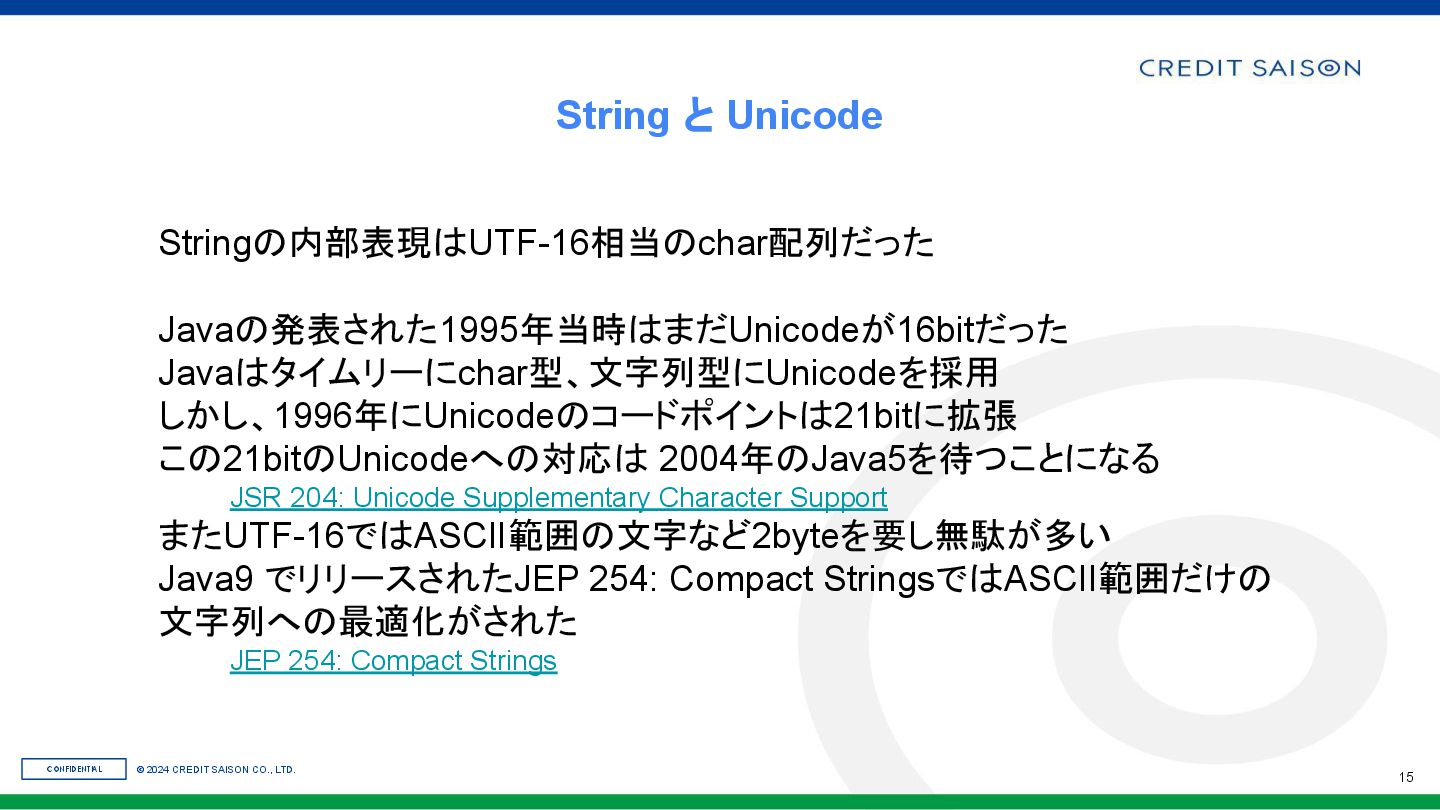 CREDIT SAISON

String と Unicode

Stringの内部表現はUTF-16相当のchar配列だった

Javaの発表された1995年当時はまだUnicodeが16bitだった
Javaはタイムリーにchar型、文字列型にUnicodeを採用
しかし、1996年にUnicodeのコードポイントは21bitに拡張
この21bitのUnicodeへの対応は 2004年のJava5を待つことになる
JSR 204: Unicode Supplementary Character Support
またUTF-16ではASCII範囲の文字など2byteを要し無駄が多い
Java9 でリリースされたJEP 254: Compact StringsではASCII範囲だけの文字列への最適化がされた
JEP 254: Compact Strings

CONFIDENTIAL © 2024 CREDIT SAISON CO., LTD.

15